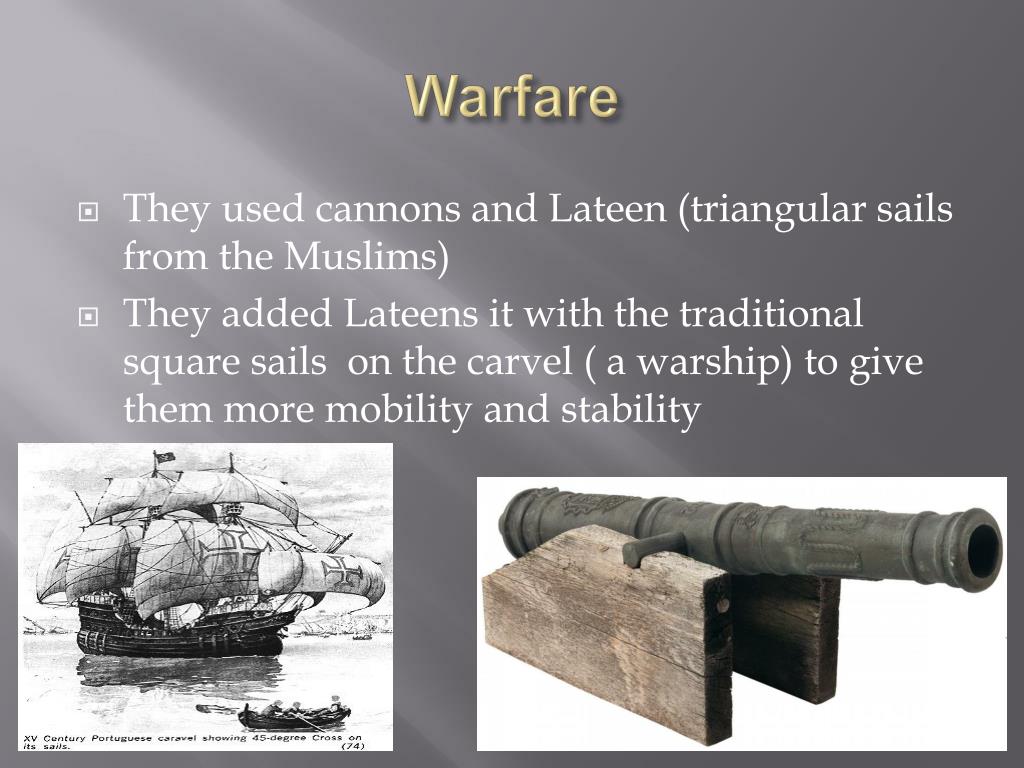 Warfare

They used cannons and Lateen (triangular sails from the Muslims)

They added Lateens it with the traditional square sails on the carvel ( a warship) to give them more mobility and stability

XV Century Portuguese caravel showing 45-degree Cross on its sails. (74)